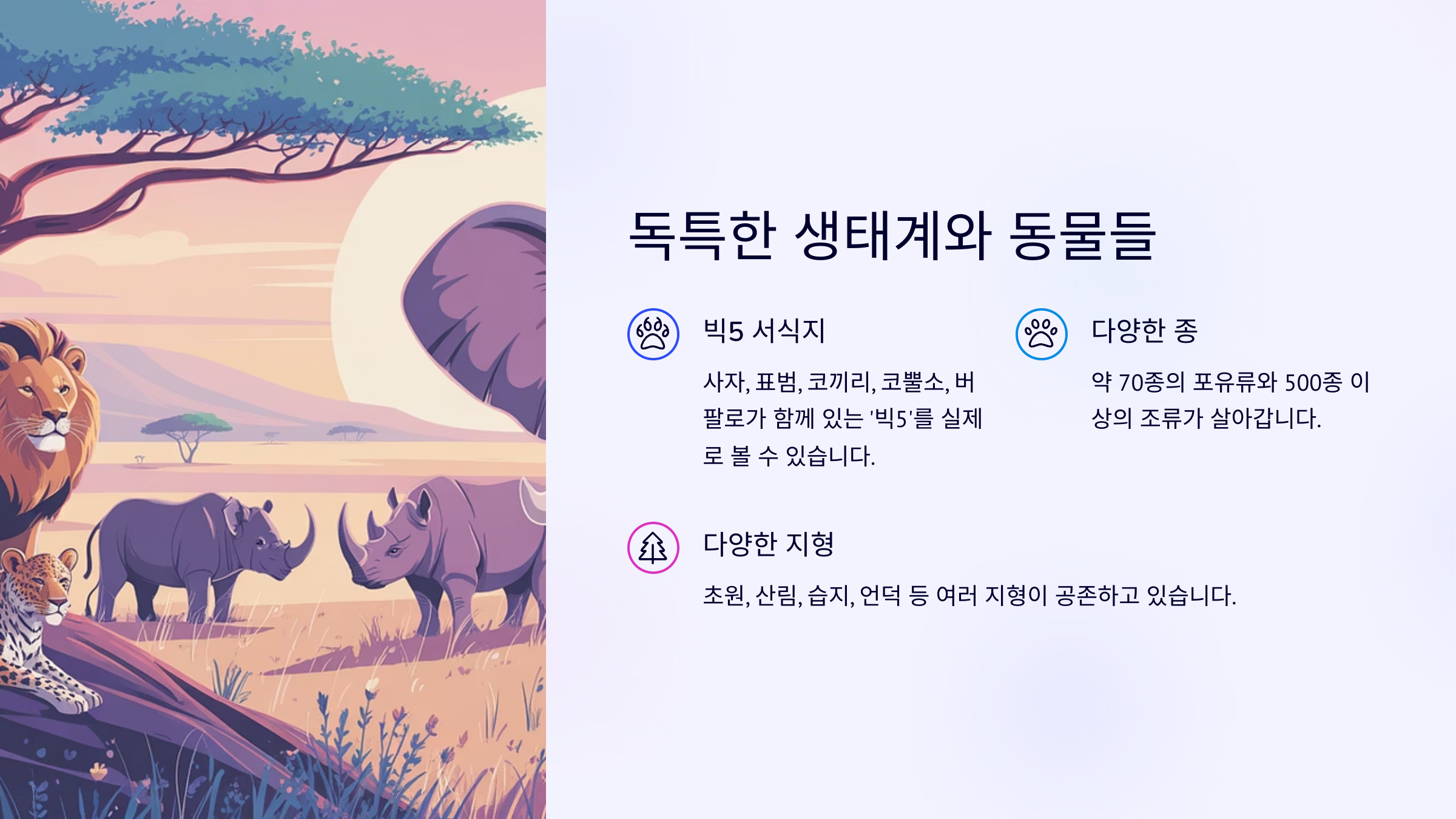 독특한 생태계와 동물들

빅5 서식지

사자, 표범, 코끼리, 코뿔소, 버팔로가 함께 있는 '빅5'를 실제로 볼 수 있습니다.

다양한 종

약 70종의 포유류와 500종 이상의 조류가 살아갑니다.

다양한 지형

초원, 산림, 습지, 언덕 등 여러 지형이 공존하고 있습니다.